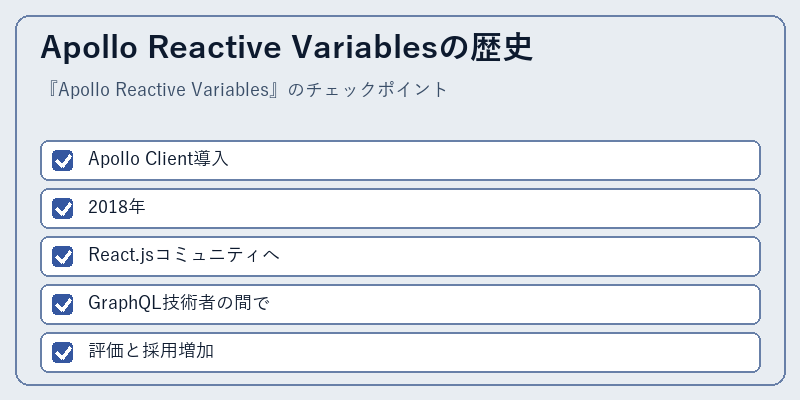 Apollo Reactive Variablesの歴史

『Apollo Reactive Variables』のチェックポイント

Apollo Client導入

2018年

React.jsコミュニティへ

GraphQL技術者の間で

評価と採用増加